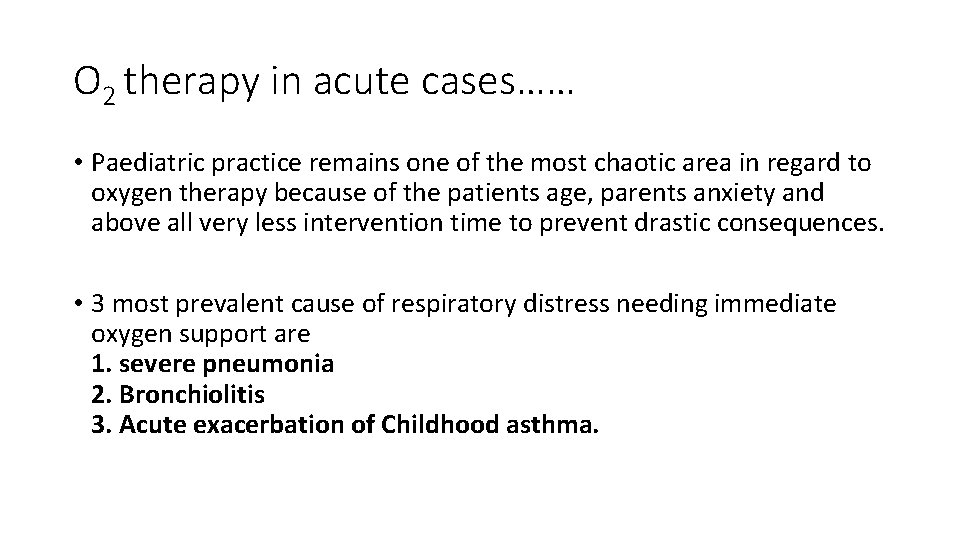 $O_2$ therapy in acute cases……

• Paediatric practice remains one of the most chaotic area in regard to oxygen therapy because of the patients age, parents anxiety and above all very less intervention time to prevent drastic consequences.

• 3 most prevalent cause of respiratory distress needing immediate oxygen support are
1. severe pneumonia
2. Bronchiolitis
3. Acute exacerbation of Childhood asthma.